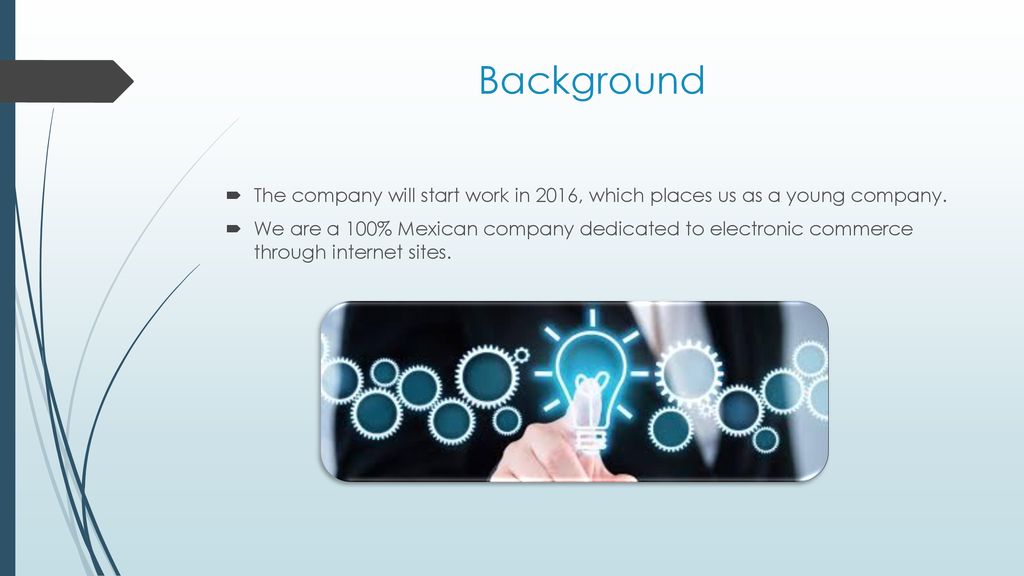 Background

The company will start work in 2016, which places us as a young company.

We are a 100% Mexican company dedicated to electronic commerce through internet sites.